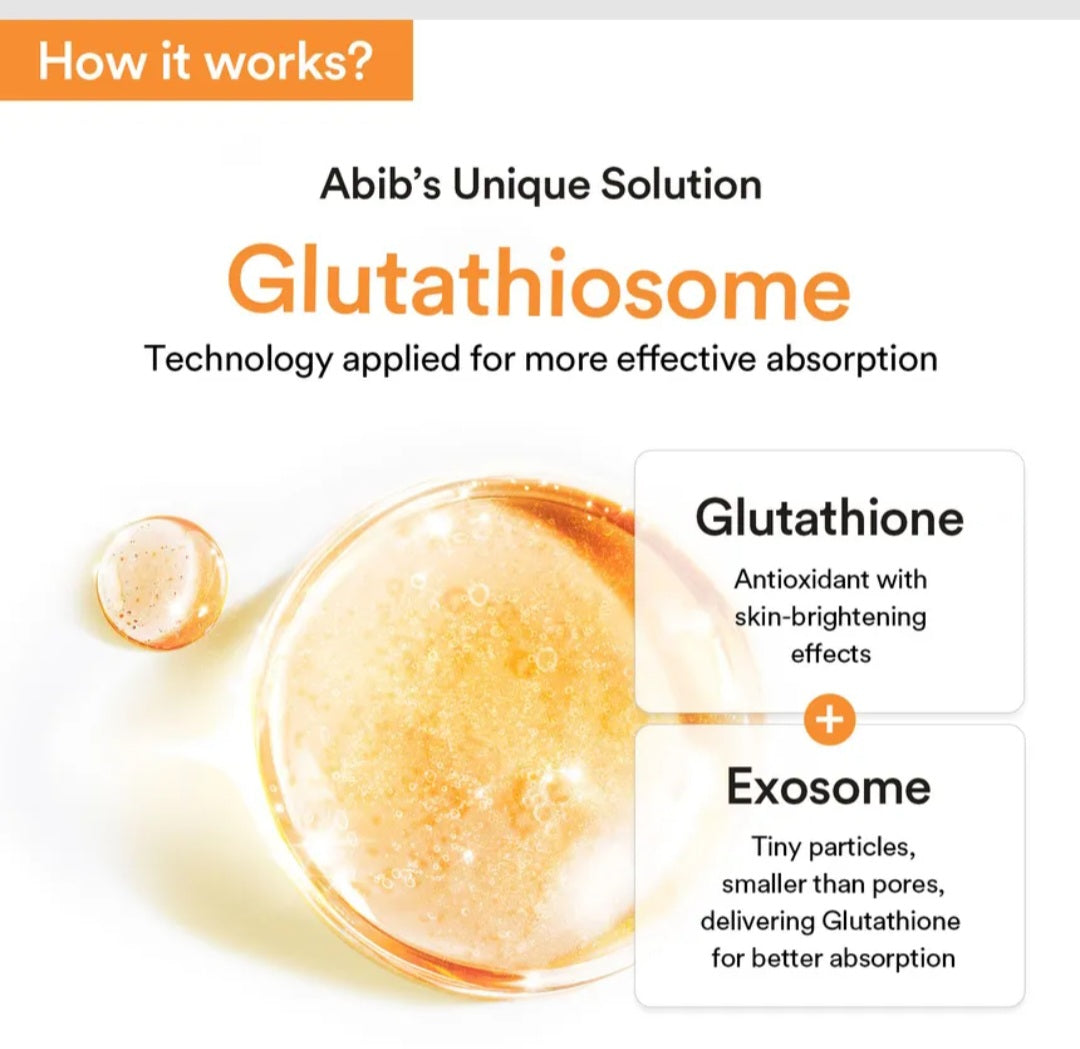 How it works?

Abib's Unique Solution

Glutathiosome

Technology applied for more effective absorption

Glutathione

Antioxidant with skin-brightening effects

+

Exosome

Tiny particles, smaller than pores, delivering Glutathione for better absorption